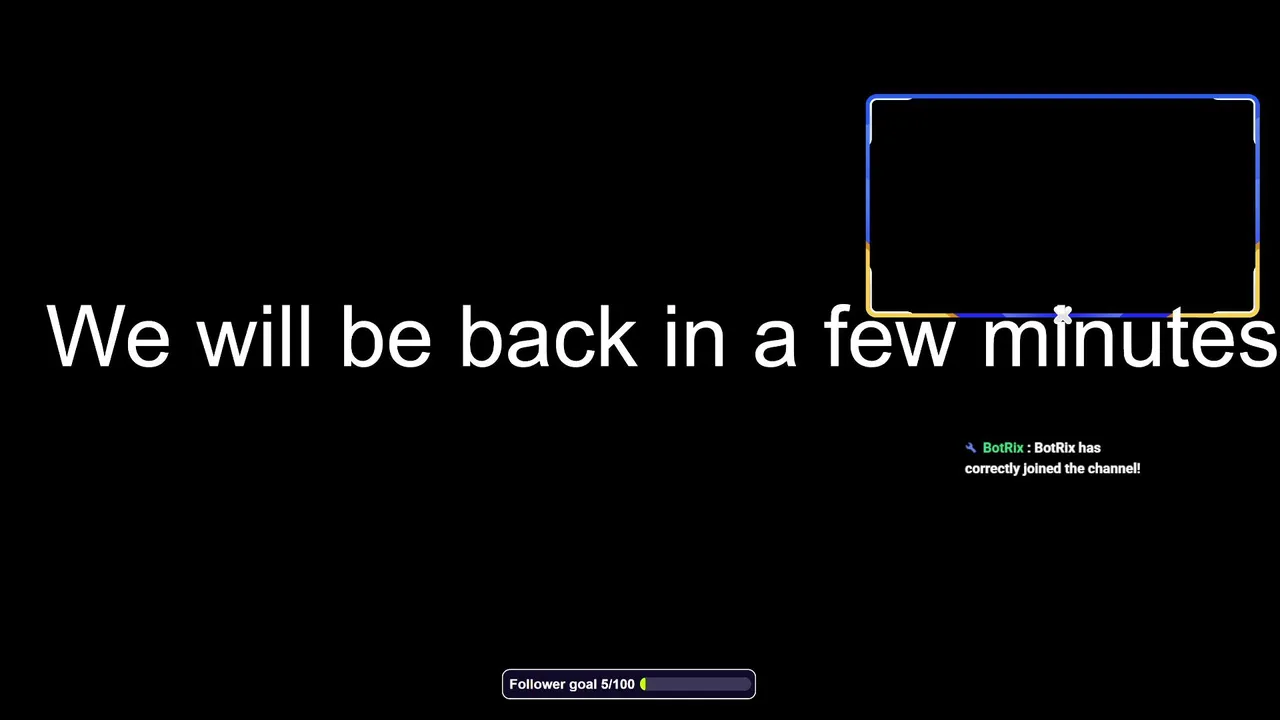 We will be back in a few minutes

BotRix : BotRix has correctly joined the channel!

Follower goal 5/100